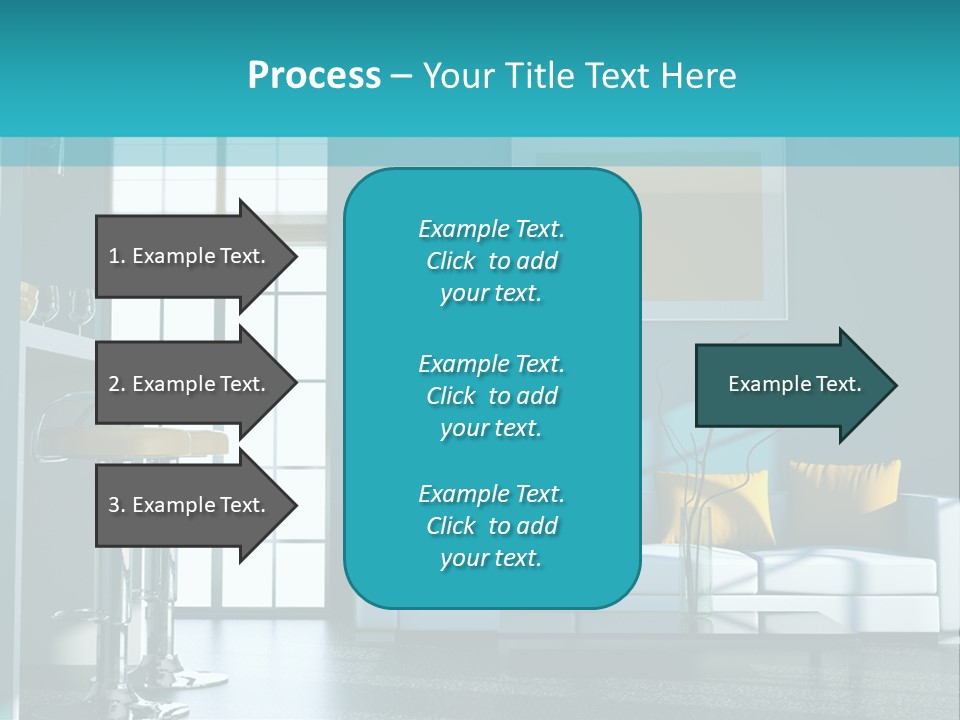 Process – Your Title Text Here

1. Example Text.

2. Example Text.

3. Example Text.

Example Text. Click to add your text.

Example Text. Click to add your text.

Example Text. Click to add your text.

Example Text.